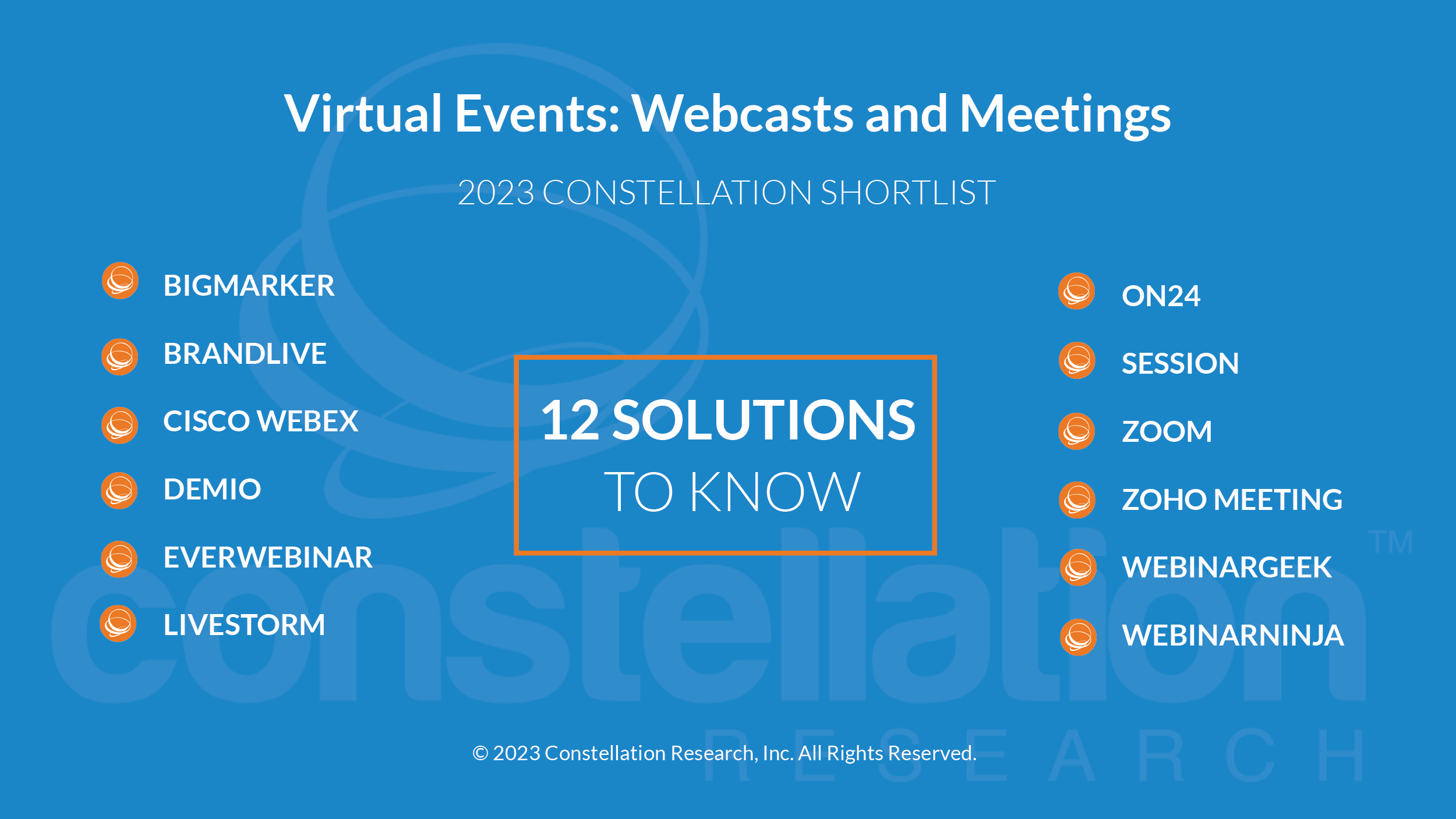 Virtual Events: Webcasts and Meetings

2023 CONSTELLATION SHORTLIST

BIGMARKER

BRANDLIVE

CISCO WEBEX

DEMIO

EVERWEBINAR

LIVESTORM

12 SOLUTIONS TO KNOW

ON24

SESSION

ZOOM

ZOHO MEETING

WEBINARGEEK

WEBINARNINJA

constellation™ RESEARCH

© 2023 Constellation Research, Inc. All Rights Reserved.